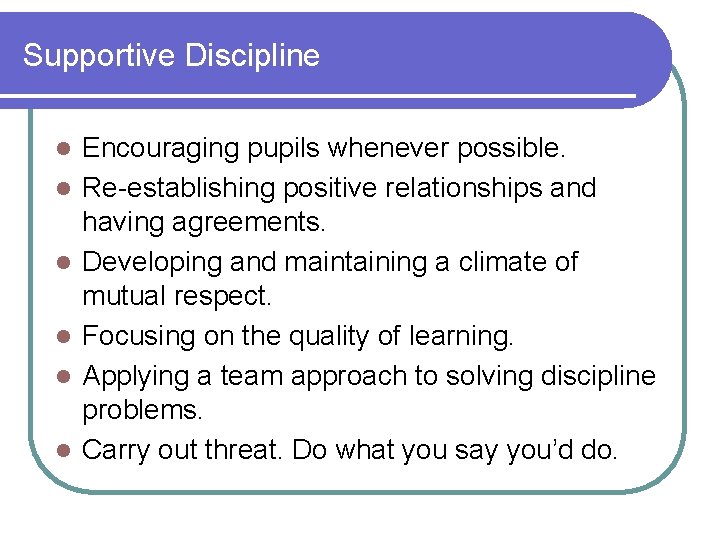 Supportive Discipline

- Encouraging pupils whenever possible.
- Re-establishing positive relationships and having agreements.
- Developing and maintaining a climate of mutual respect.
- Focusing on the quality of learning.
- Applying a team approach to solving discipline problems.
- Carry out threat. Do what you say you'd do.